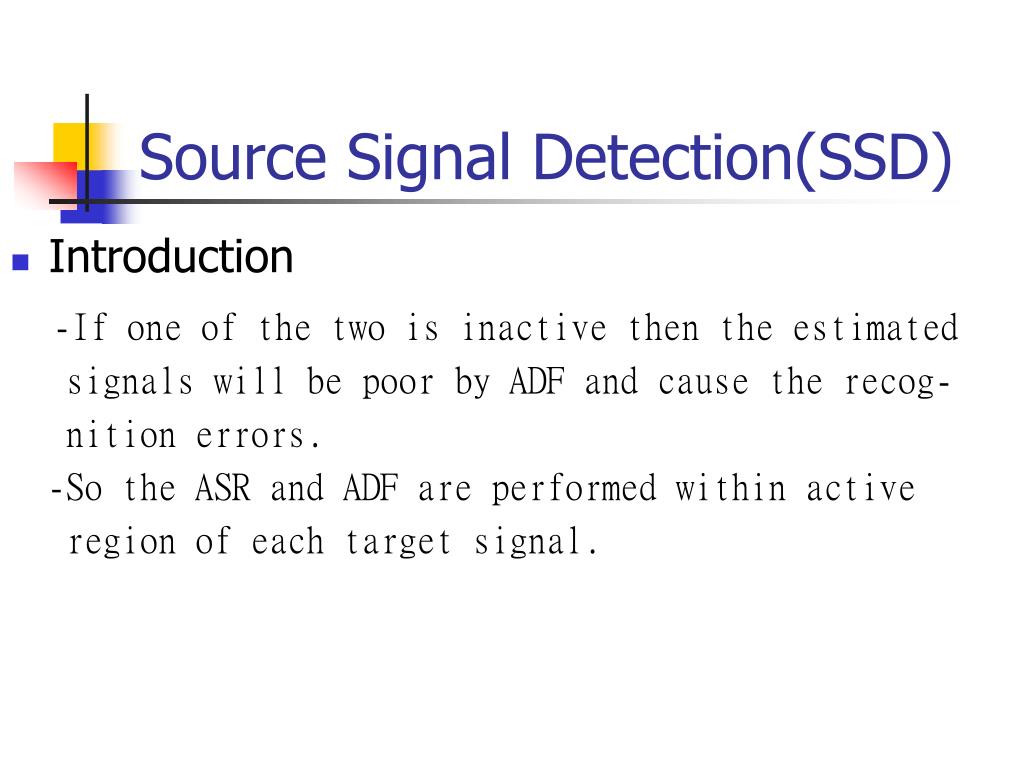 Source Signal Detection(SSD)

Introduction

-If one of the two is inactive then the estimated signals will be poor by ADF and cause the recognition errors.
-So the ASR and ADF are performed within active region of each target signal.